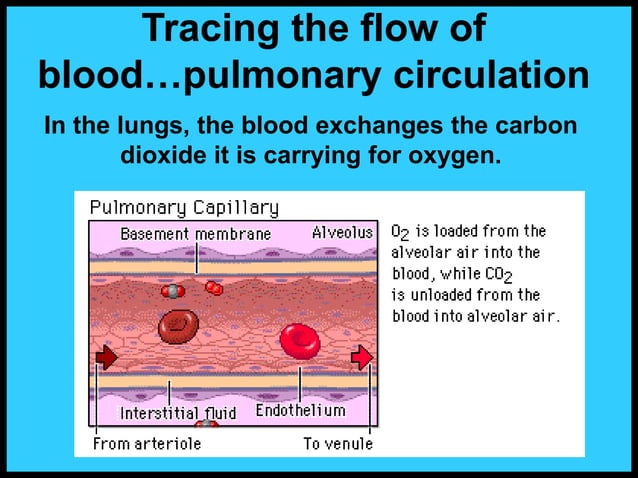 Tracing the flow of blood…pulmonary circulation

In the lungs, the blood exchanges the carbon dioxide it is carrying for oxygen.

Pulmonary Capillary

Basement membrane

Alveolus

Interstitial fluid

Endothelium

From arteriole

To venule

$O_2$ is loaded from the alveolar air into the blood, while $CO_2$ is unloaded from the blood into alveolar air.